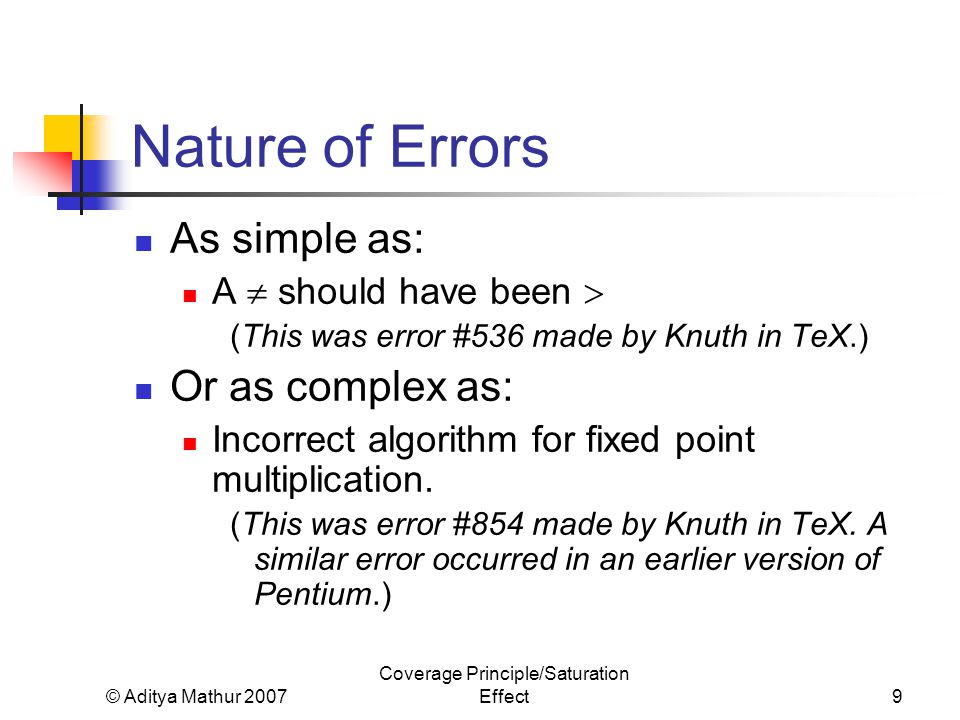 Nature of Errors

As simple as:

A $\neq$ should have been $>$

(This was error #536 made by Knuth in TeX.)

Or as complex as:

Incorrect algorithm for fixed point multiplication.

(This was error #854 made by Knuth in TeX. A similar error occurred in an earlier version of Pentium.)

© Aditya Mathur 2007

Coverage Principle/Saturation Effect

9